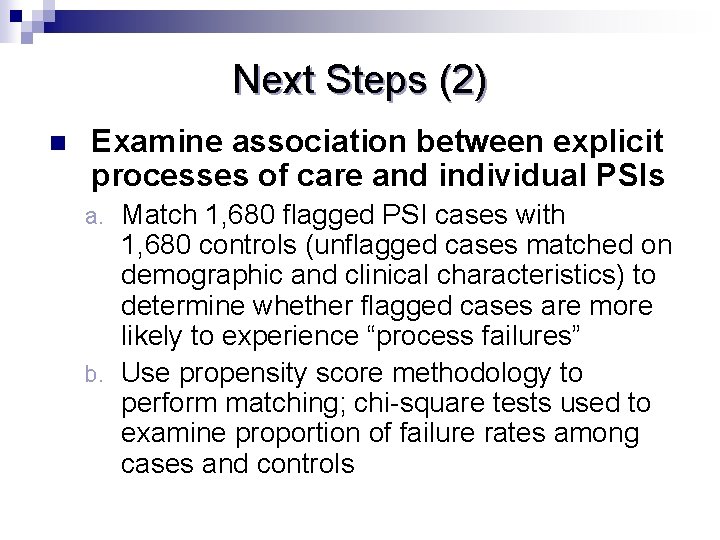 Next Steps (2)

Examine association between explicit processes of care and individual PSIs

a. Match 1,680 flagged PSI cases with 1,680 controls (unflagged cases matched on demographic and clinical characteristics) to determine whether flagged cases are more likely to experience “process failures”

b. Use propensity score methodology to perform matching; chi-square tests used to examine proportion of failure rates among cases and controls